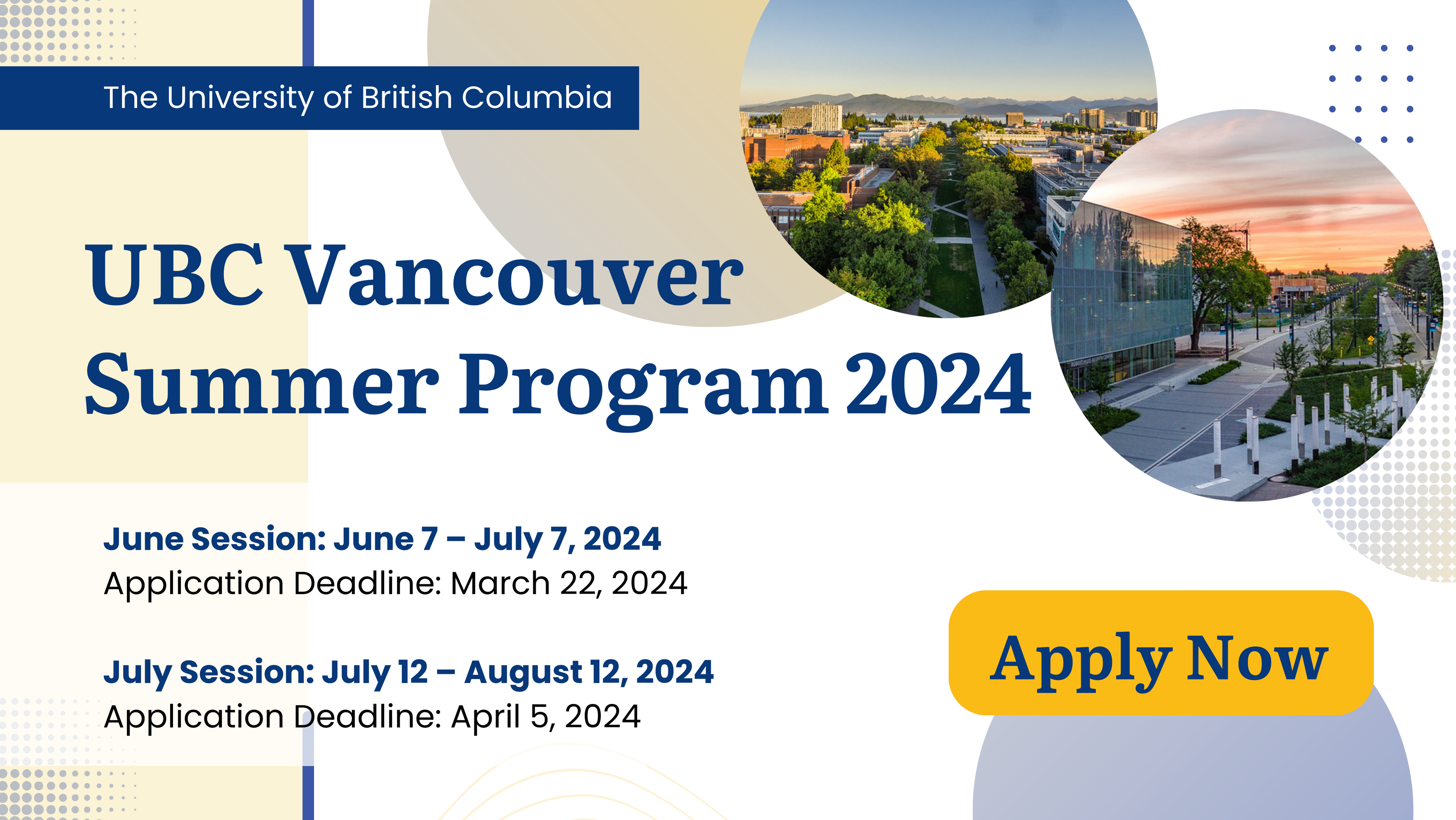 The University of British Columbia

UBC Vancouver Summer Program 2024

June Session: June 7 – July 7, 2024
Application Deadline: March 22, 2024

July Session: July 12 – August 12, 2024
Application Deadline: April 5, 2024

Apply Now